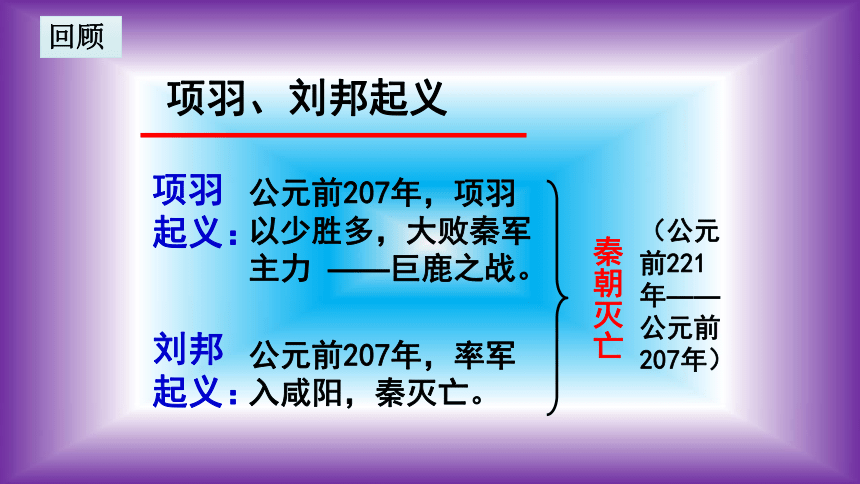 回顾

项羽、刘邦起义

项羽起义：公元前207年，项羽以少胜多，大败秦军主力 ——巨鹿之战。

刘邦起义：公元前207年，率军入咸阳，秦灭亡。

秦朝灭亡

（公元前221年——公元前207年）